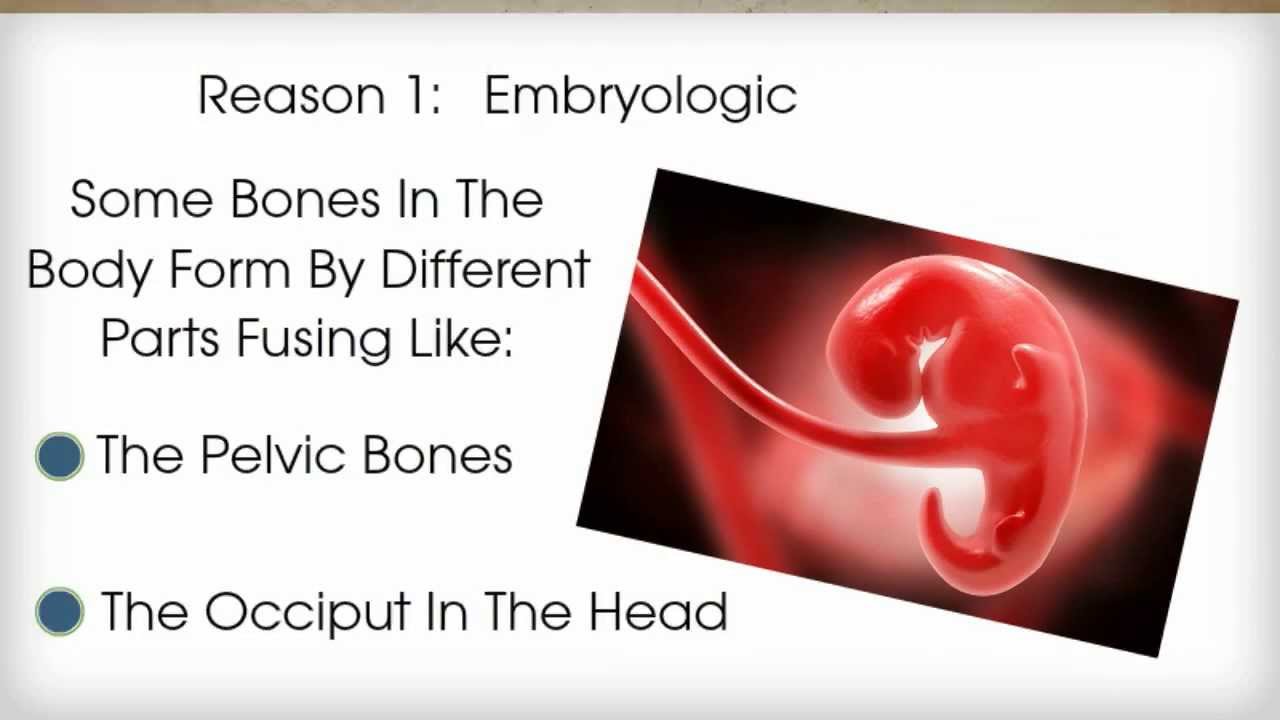 Reason 1: Embryologic

Some Bones In The Body Form By Different Parts Fusing Like:

The Pelvic Bones

The Occiput In The Head